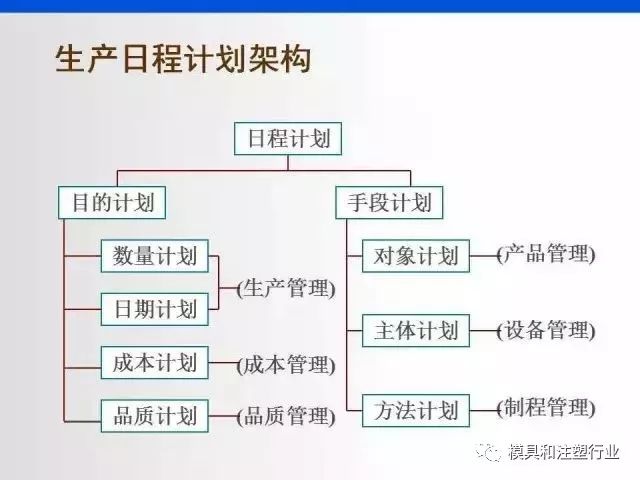 生产日程计划架构

日程计划

目的计划

数量计划

日期计划

(生产管理)

成本计划

(成本管理)

品质计划

(品质管理)

手段计划

对象计划

(产品管理)

主体计划

(设备管理)

方法计划

(制程管理)

模具和注塑行业